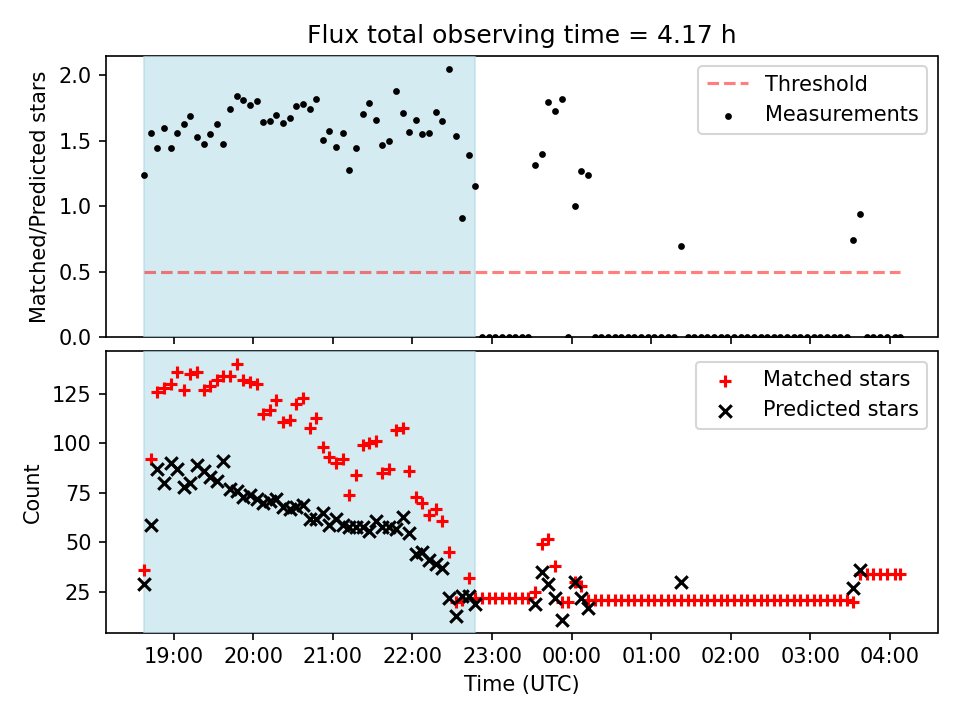 Flux total observing time = 4.17 h

Matched/Predicted stars

2.0
1.5
1.0
0.5
0.0

Threshold
Measurements

Count

125
100
75
50
25

Matched stars
Predicted stars

19:00
20:00
21:00
22:00
23:00
00:00
01:00
02:00
03:00
04:00

Time (UTC)